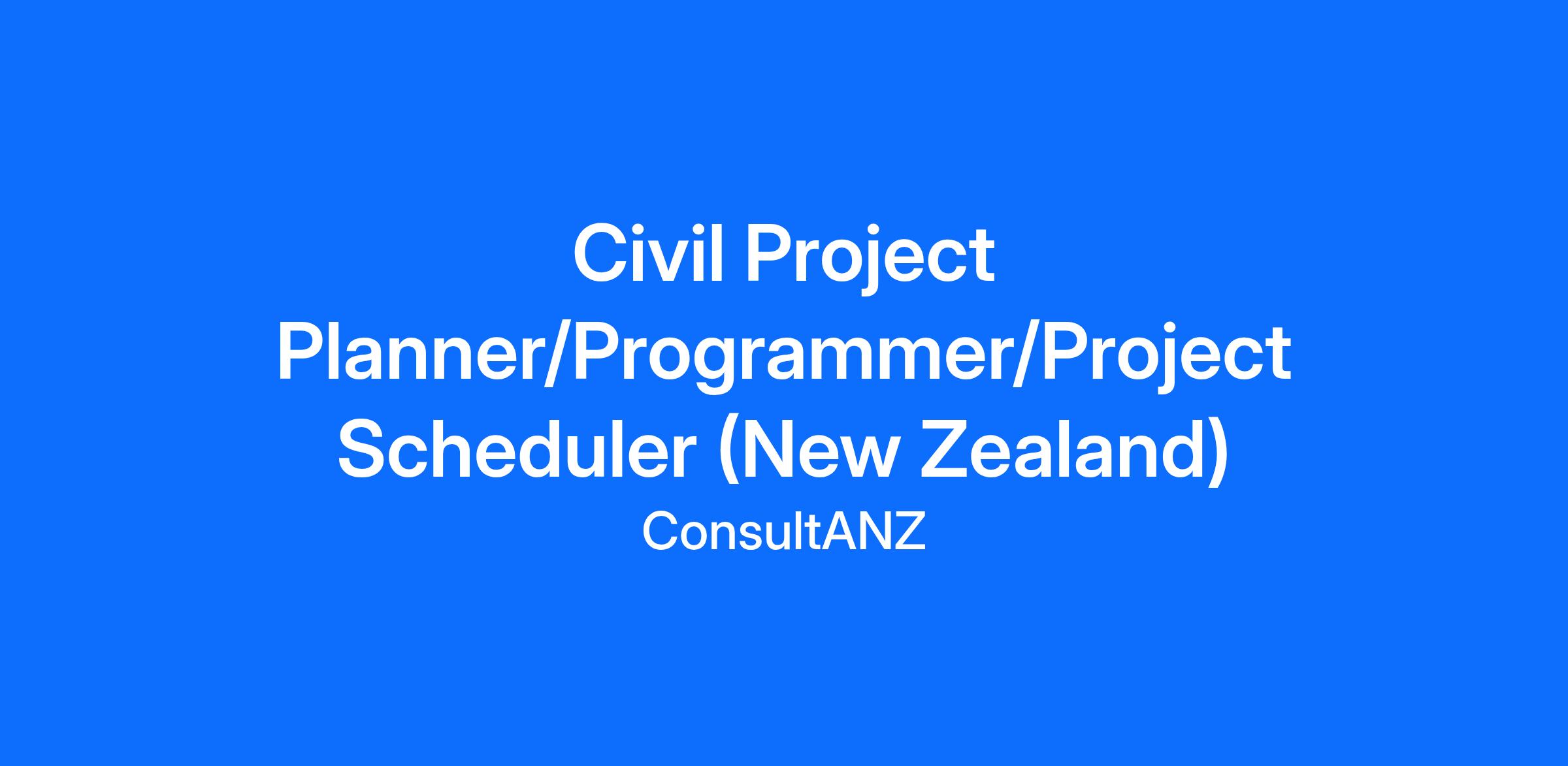 Civil Project Planner/Programmer/Project Scheduler (New Zealand)

ConsultANZ